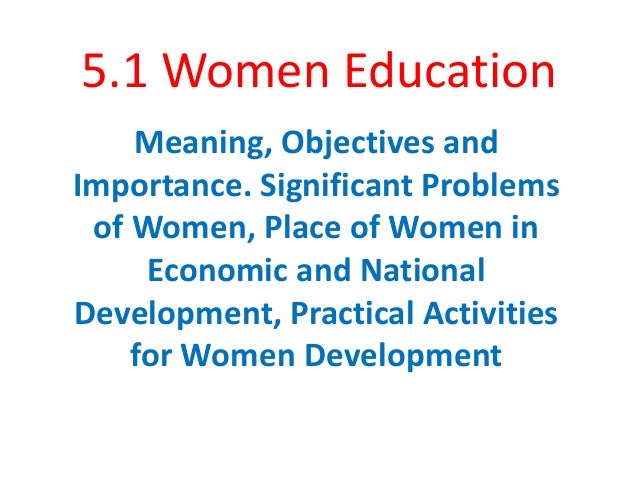 5.1 Women Education

Meaning, Objectives and Importance. Significant Problems of Women, Place of Women in Economic and National Development, Practical Activities for Women Development